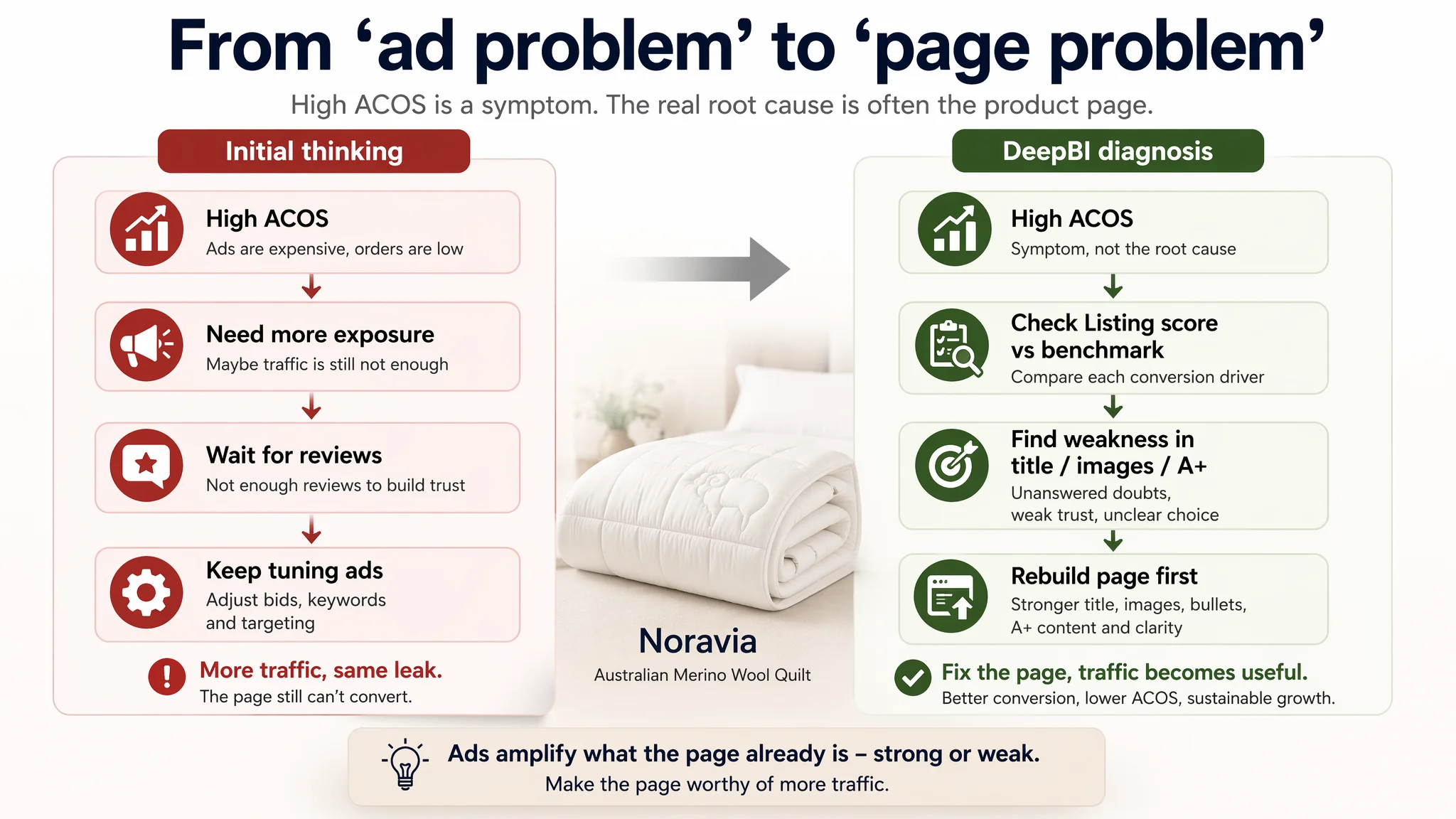 From ‘ad problem’ to ‘page problem’

High ACOS is a symptom. The real root cause is often the product page.

Initial thinking

High ACOS
Ads are expensive, orders are low

Need more exposure
Maybe traffic is still not enough

Wait for reviews
Not enough reviews to build trust

Keep tuning ads
Adjust bids, keywords and targeting

More traffic, same leak.
The page still can’t convert.

Noravia
Australian Merino Wool Quilt

DeepBI diagnosis

High ACOS
Symptom, not the root cause

Check Listing score vs benchmark
Compare each conversion driver

Find weakness in title / images / A+
Unanswered doubts, weak trust, unclear choice

Rebuild page first
Stronger title, images, bullets, A+ content and clarity

Fix the page, traffic becomes useful.
Better conversion, lower ACOS, sustainable growth.

Ads amplify what the page already is – strong or weak.
Make the page worthy of more traffic.